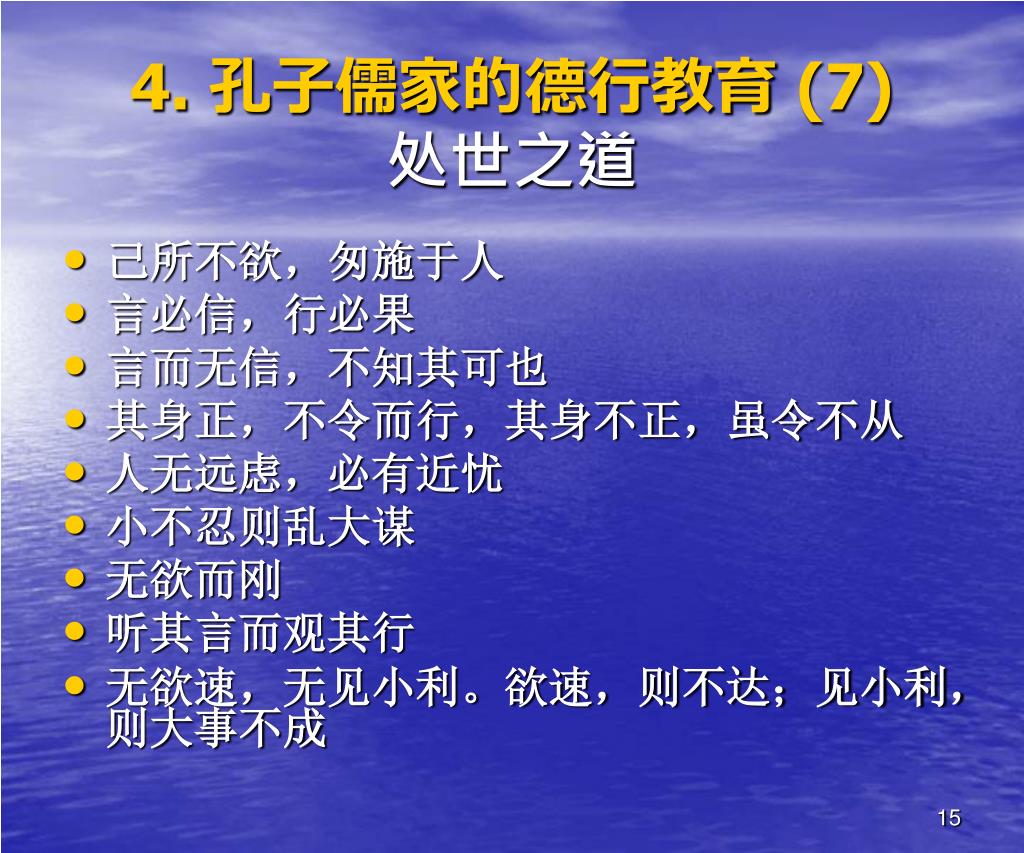 4. 孔子儒家的德行教育 (7)
处世之道

- 己所不欲，勿施于人
- 言必信，行必果
- 言而无信，不知其可也
- 其身正，不令而行，其身不正，虽令不从
- 人无远虑，必有近忧
- 小不忍则乱大谋
- 无欲而刚
- 听其言而观其行
- 无欲速，无见小利。欲速，则不达；见小利，则大事不成

15